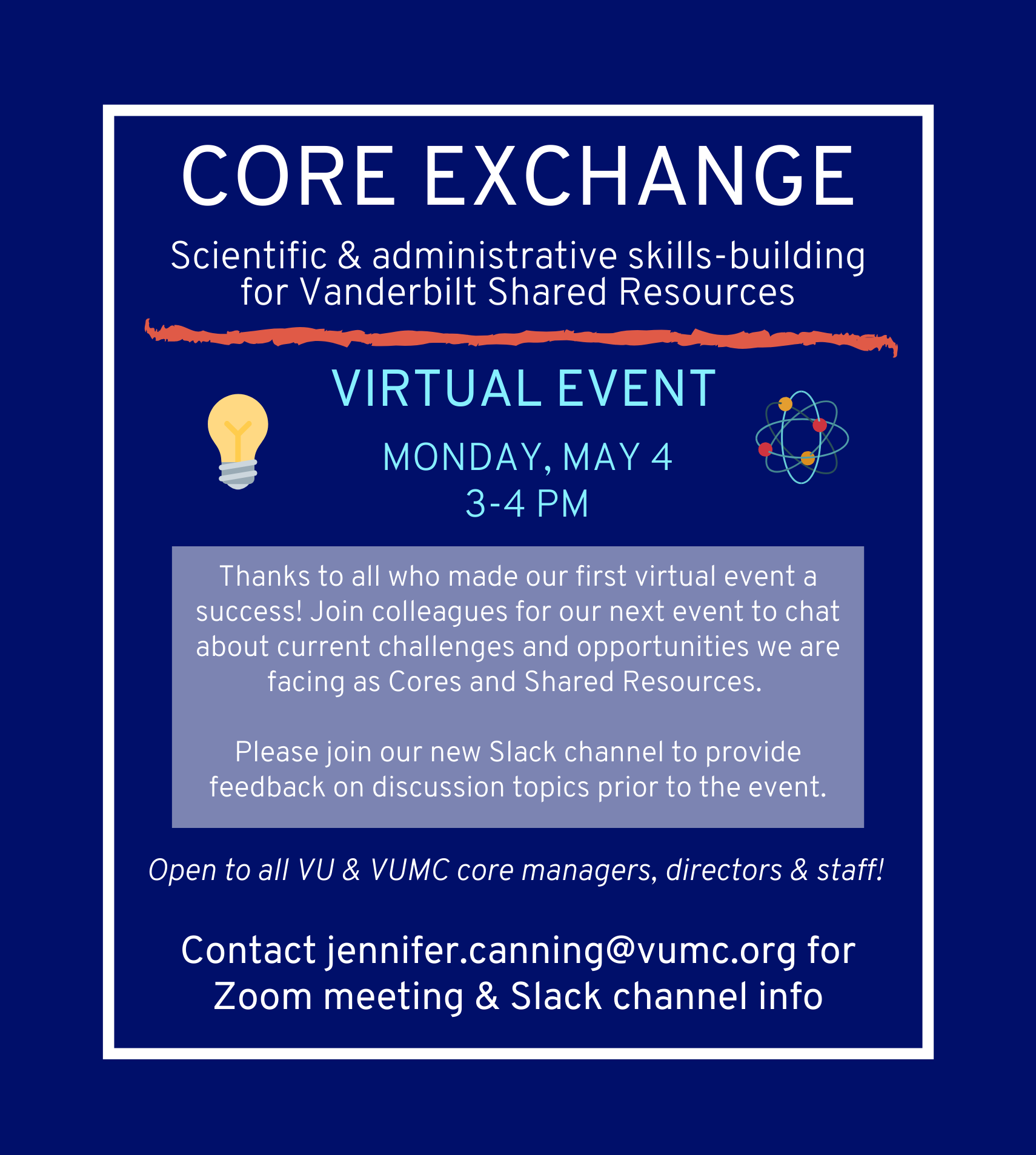 CORE EXCHANGE

Scientific & administrative skills-building for Vanderbilt Shared Resources

VIRTUAL EVENT

MONDAY, MAY 4
3-4 PM

Thanks to all who made our first virtual event a success! Join colleagues for our next event to chat about current challenges and opportunities we are facing as Cores and Shared Resources.

Please join our new Slack channel to provide feedback on discussion topics prior to the event.

Open to all VU & VUMC core managers, directors & staff!

Contact jennifer.canning@vumc.org for Zoom meeting & Slack channel info